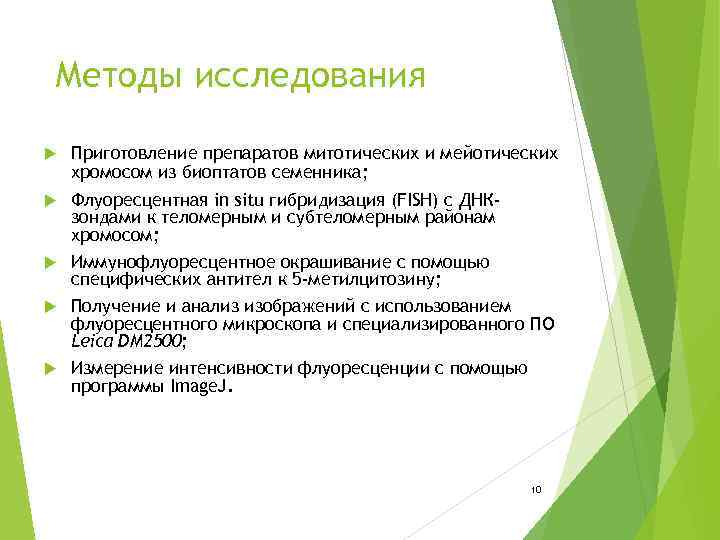 Методы исследования

Приготовление препаратов митотических и мейотических хромосом из биоптатов семенника;

Флуоресцентная in situ гибридизация (FISH) с ДНК-зондами к теломерным и субтеломерным районам хромосом;

Иммунофлуоресцентное окрашивание с помощью специфических антител к 5-метилцитозину;

Получение и анализ изображений с использованием флуоресцентного микроскопа и специализированного ПО Leica DM2500;

Измерение интенсивности флуоресценции с помощью программы ImageJ.

10